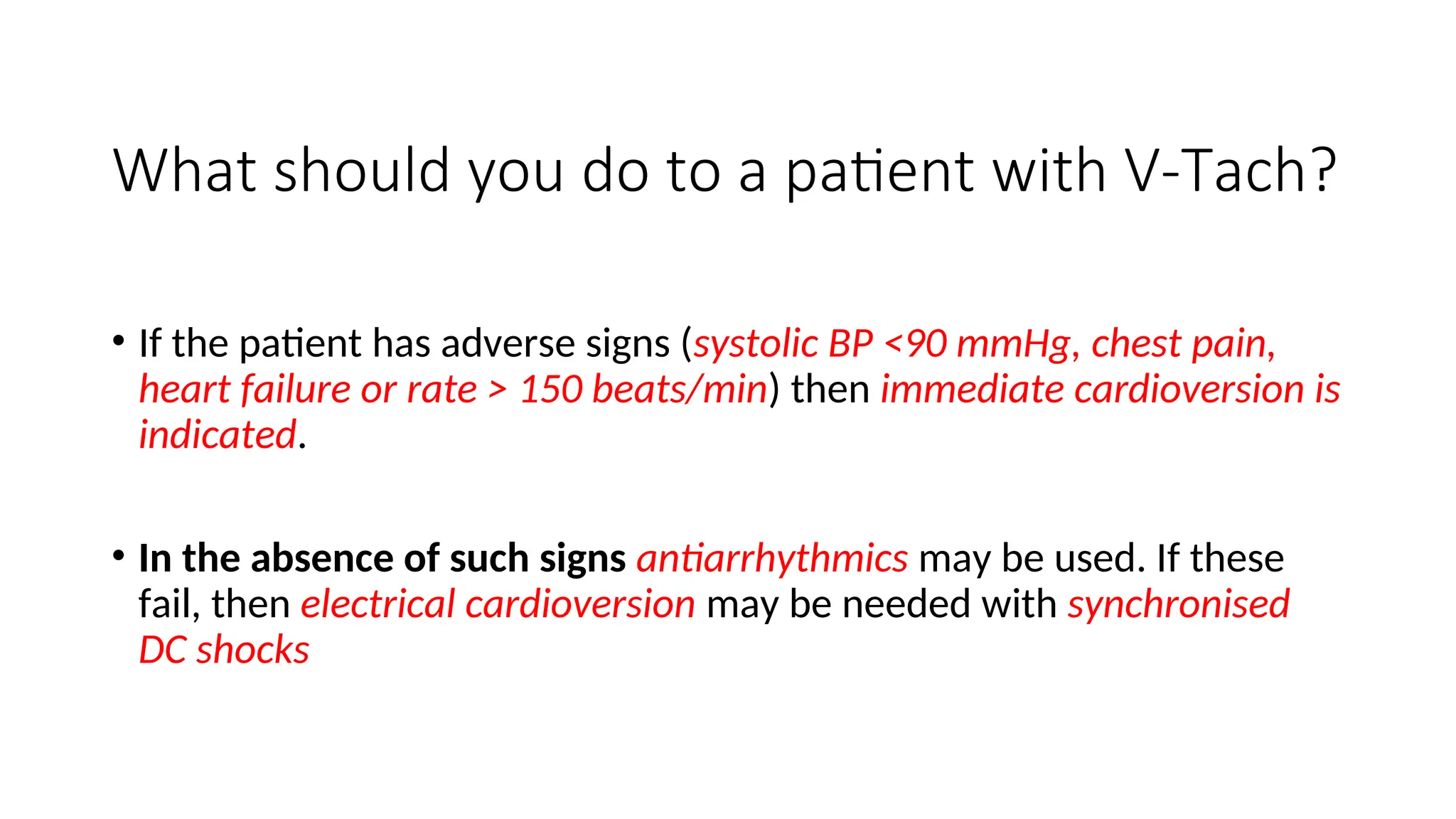 What should you do to a patient with V-Tach?

• If the patient has adverse signs (systolic BP <90 mmHg, chest pain, heart failure or rate > 150 beats/min) then immediate cardioversion is indicated.

• In the absence of such signs antiarrhythmics may be used. If these fail, then electrical cardioversion may be needed with synchronised DC shocks